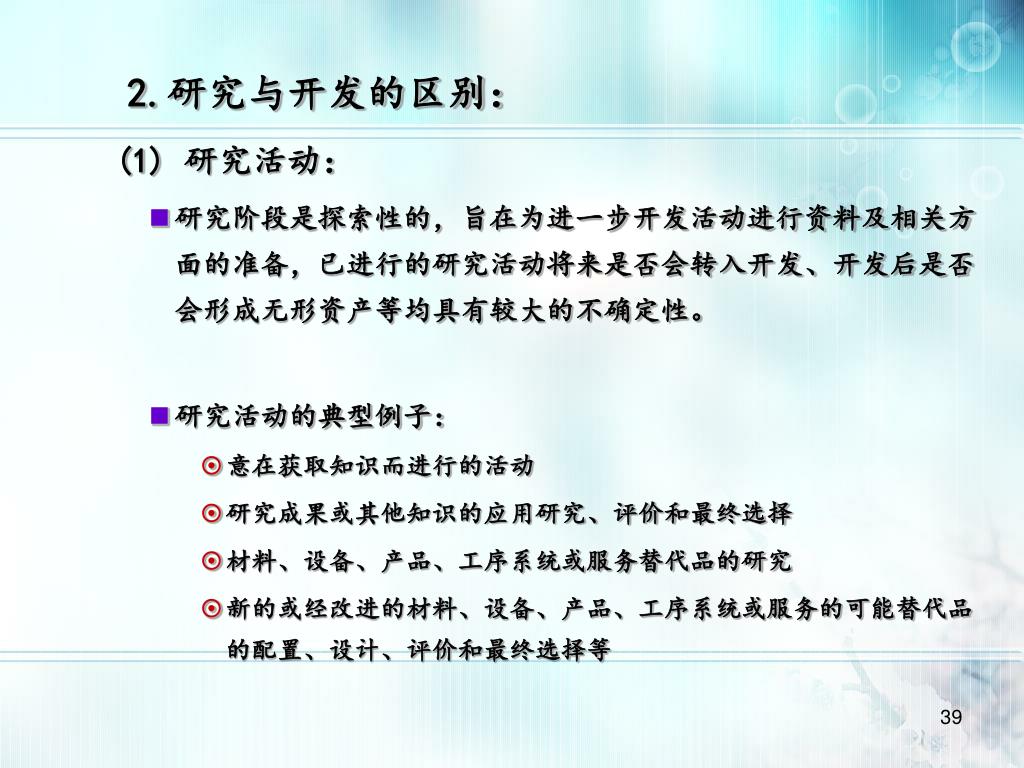 2. 研究与开发的区别：

(1) 研究活动：

■ 研究阶段是探索性的，旨在为进一步开发活动进行资料及相关方面的准备，已进行的研究活动将来是否会转入开发、开发后是否会形成无形资产等均具有较大的不确定性。

■ 研究活动的典型例子：

⊙ 意在获取知识而进行的活动

⊙ 研究成果或其他知识的应用研究、评价和最终选择

⊙ 材料、设备、产品、工序系统或服务替代品的研究

⊙ 新的或经改进的材料、设备、产品、工序系统或服务的可能替代品的配置、设计、评价和最终选择等

39